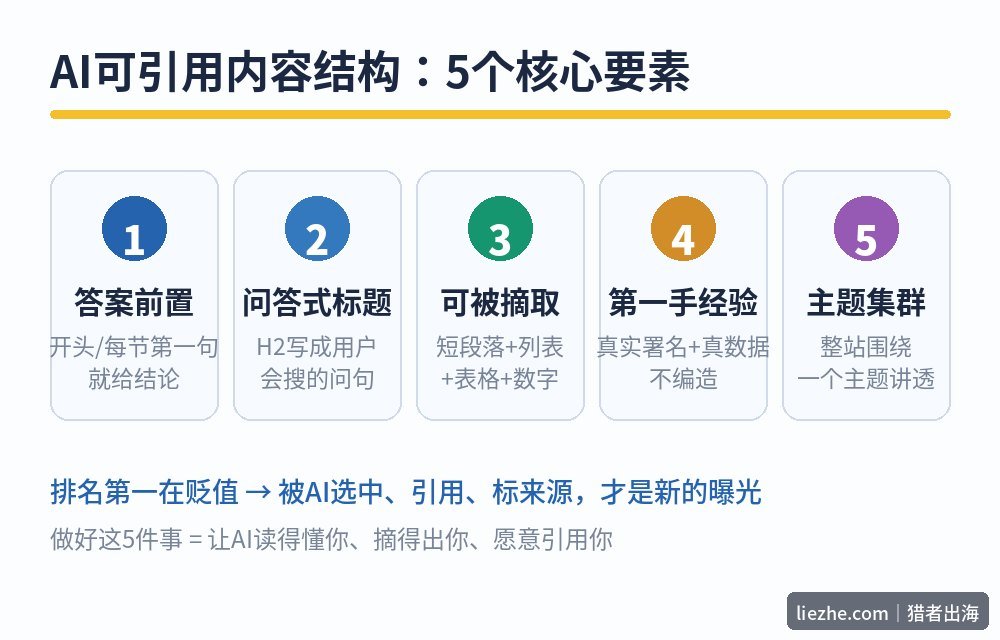 AI可引用内容结构：5个核心要素

1
答案前置
开头/每节第一句就给结论

2
问答式标题
H2写成用户会搜的问句

3
可被摘取
短段落+列表+表格+数字

4
第一手经验
真实署名+真数据不编造

5
主题集群
整站围绕一个主题讲透

排名第一在贬值 → 被AI选中、引用、标来源，才是新的曝光

做好这5件事 = 让AI读得懂你、摘得出你、愿意引用你

liezhe.com | 猎者出海